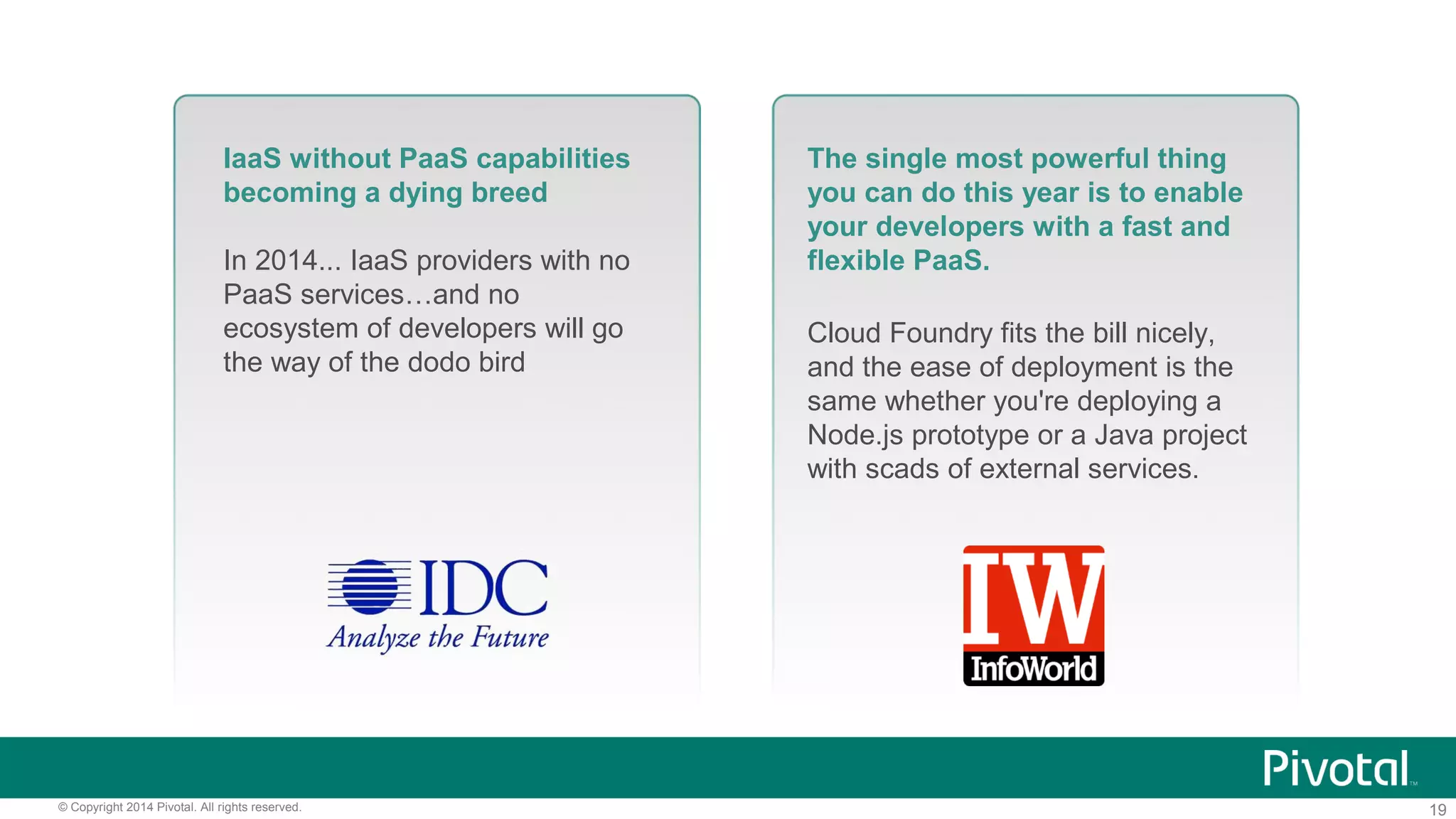 IaaS without PaaS capabilities becoming a dying breed

In 2014... IaaS providers with no PaaS services…and no ecosystem of developers will go the way of the dodo bird

IDC
Analyze the Future

The single most powerful thing you can do this year is to enable your developers with a fast and flexible PaaS.

Cloud Foundry fits the bill nicely, and the ease of deployment is the same whether you're deploying a Node.js prototype or a Java project with scads of external services.

IW
InfoWorld

Pivotal™

© Copyright 2014 Pivotal. All rights reserved.

19